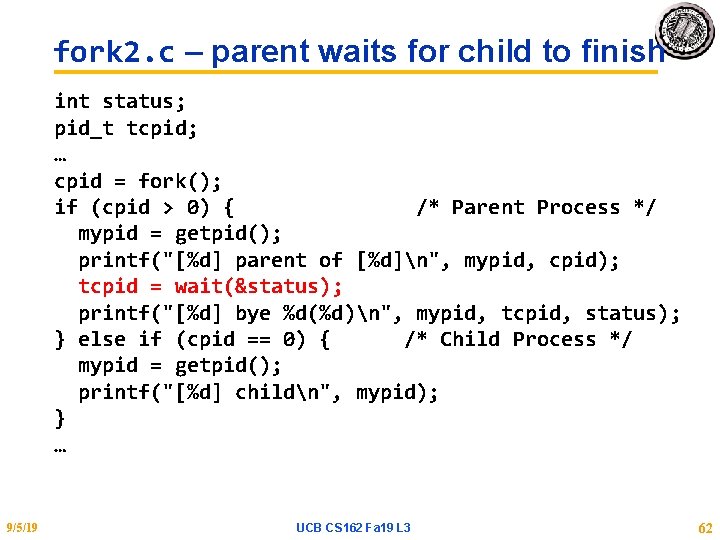 fork2.c – parent waits for child to finish

int status;
pid_t tcpid;
…
cpid = fork();
if (cpid > 0) {                /* Parent Process */
  mypid = getpid();
  printf("[%d] parent of [%d]\n", mypid, cpid);
  tcpid = wait(&status);
  printf("[%d] bye %d(%d)\n", mypid, tcpid, status);
} else if (cpid == 0) {      /* Child Process */
  mypid = getpid();
  printf("[%d] child\n", mypid);
}
…

9/5/19

UCB CS162 Fa19 L3

62